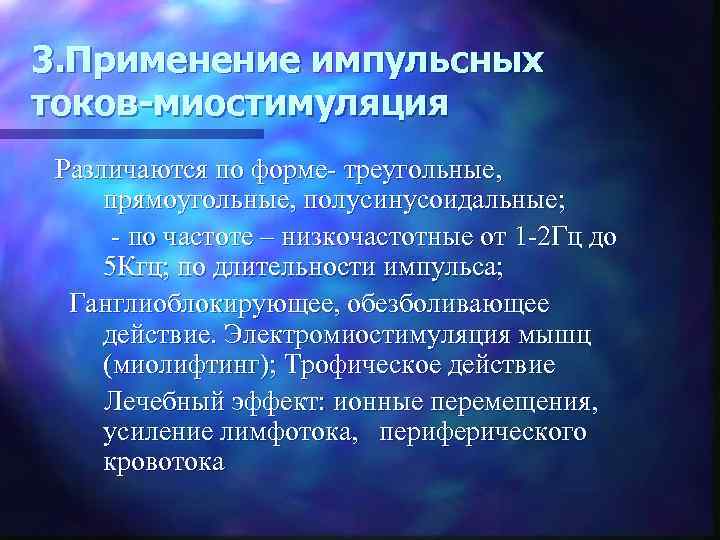 3.Применение импульсных токов-миостимуляция

Различаются по форме- треугольные, прямоугольные, полусинусоидальные;

- по частоте – низкочастотные от 1-2Гц до 5Кгц; по длительности импульса;

Ганглиоблокирующее, обезболивающее действие. Электромиостимуляция мышц (миолифтинг); Трофическое действие

Лечебный эффект: ионные перемещения, усиление лимфотока, периферического кровотока